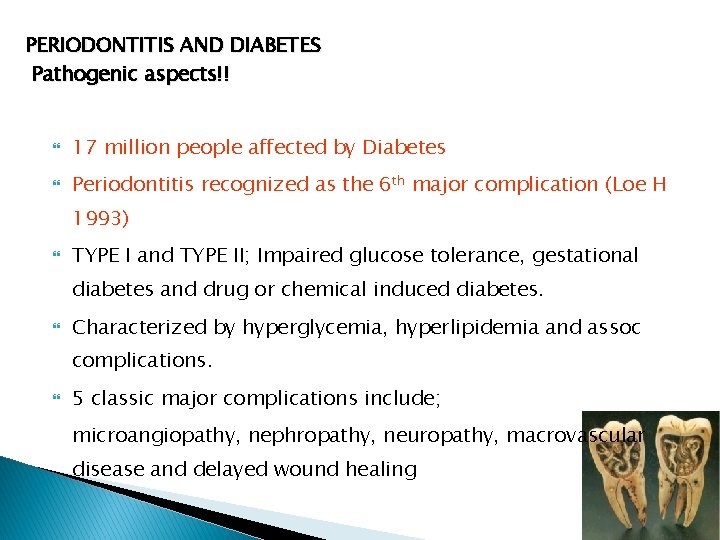 PERIODONTITIS AND DIABETES
Pathogenic aspects!!

17 million people affected by Diabetes

Periodontitis recognized as the 6$^{th}$ major complication (Loe H 1993)

TYPE I and TYPE II; Impaired glucose tolerance, gestational diabetes and drug or chemical induced diabetes.

Characterized by hyperglycemia, hyperlipidemia and assoc complications.

5 classic major complications include;
microangiopathy, nephropathy, neuropathy, macrovascular disease and delayed wound healing